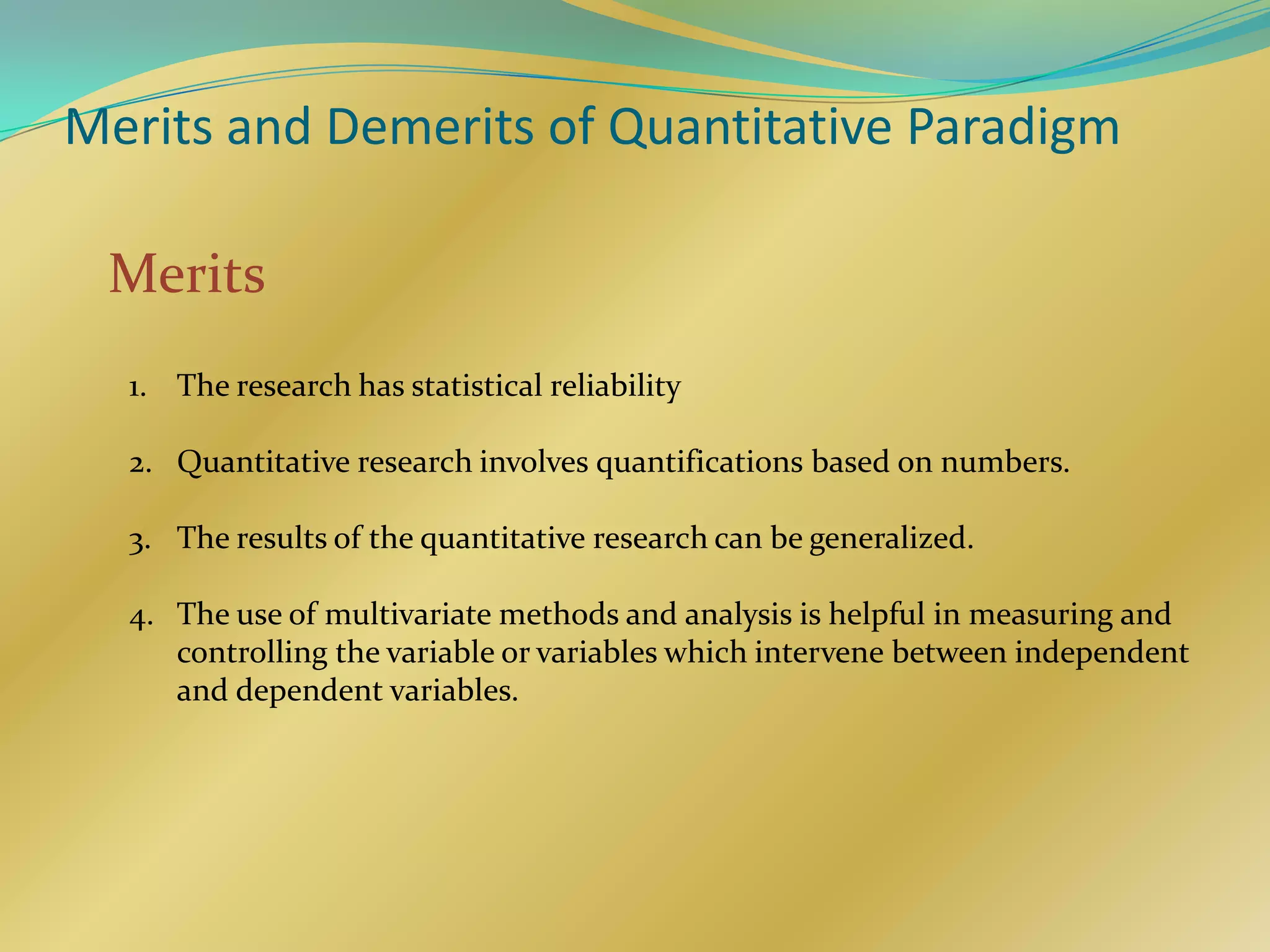 Merits and Demerits of Quantitative Paradigm

Merits

1. The research has statistical reliability

2. Quantitative research involves quantifications based on numbers.

3. The results of the quantitative research can be generalized.

4. The use of multivariate methods and analysis is helpful in measuring and controlling the variable or variables which intervene between independent and dependent variables.